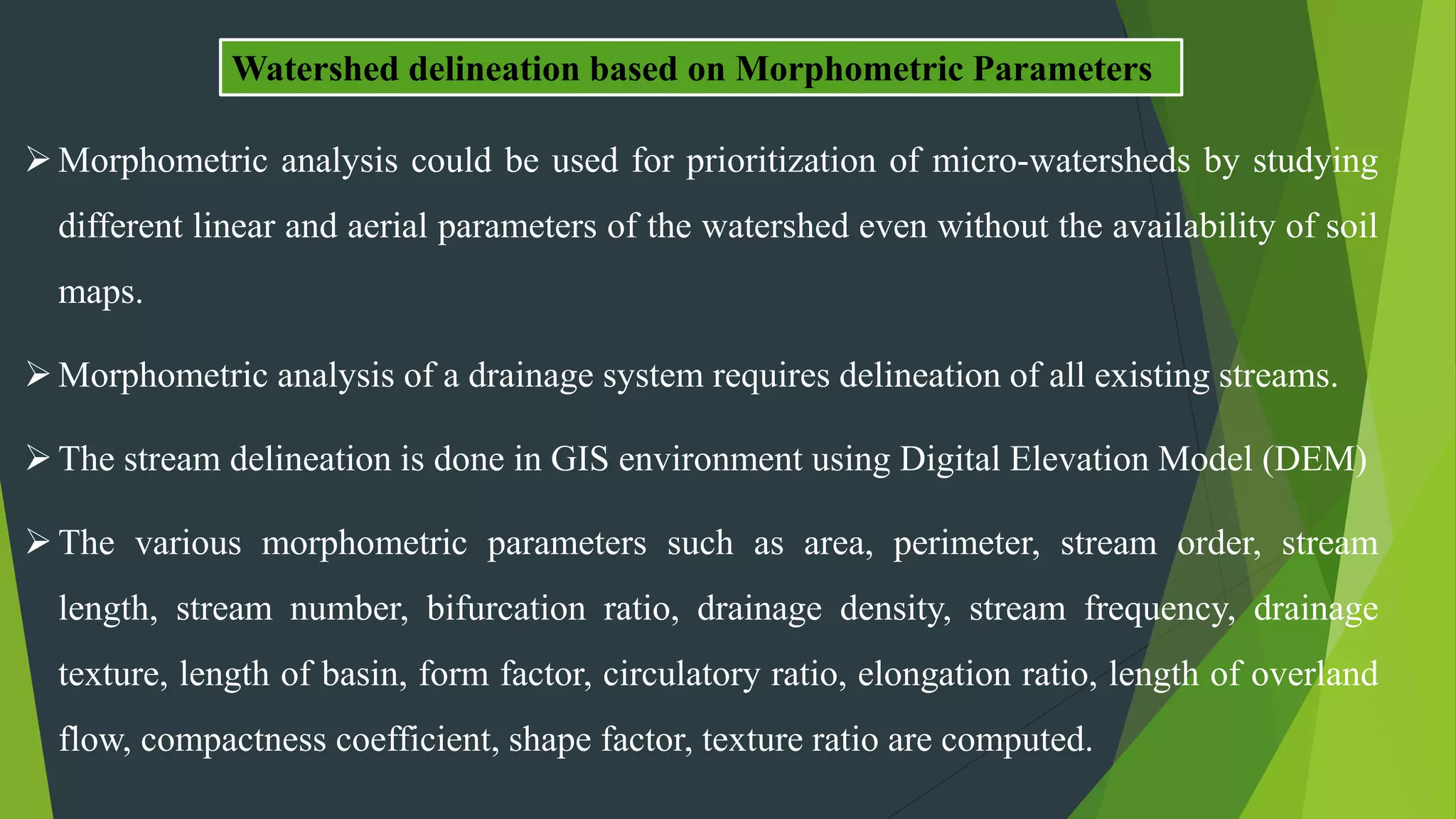 Watershed delineation based on Morphometric Parameters

➢ Morphometric analysis could be used for prioritization of micro-watersheds by studying different linear and aerial parameters of the watershed even without the availability of soil maps.

➢ Morphometric analysis of a drainage system requires delineation of all existing streams.

➢ The stream delineation is done in GIS environment using Digital Elevation Model (DEM)

➢ The various morphometric parameters such as area, perimeter, stream order, stream length, stream number, bifurcation ratio, drainage density, stream frequency, drainage texture, length of basin, form factor, circulatory ratio, elongation ratio, length of overland flow, compactness coefficient, shape factor, texture ratio are computed.